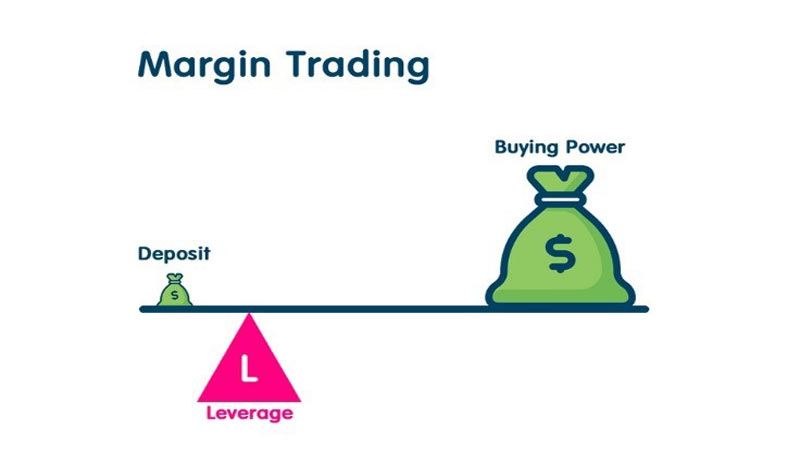 Margin Trading

Buying Power

$

Deposit

$

L

Leverage